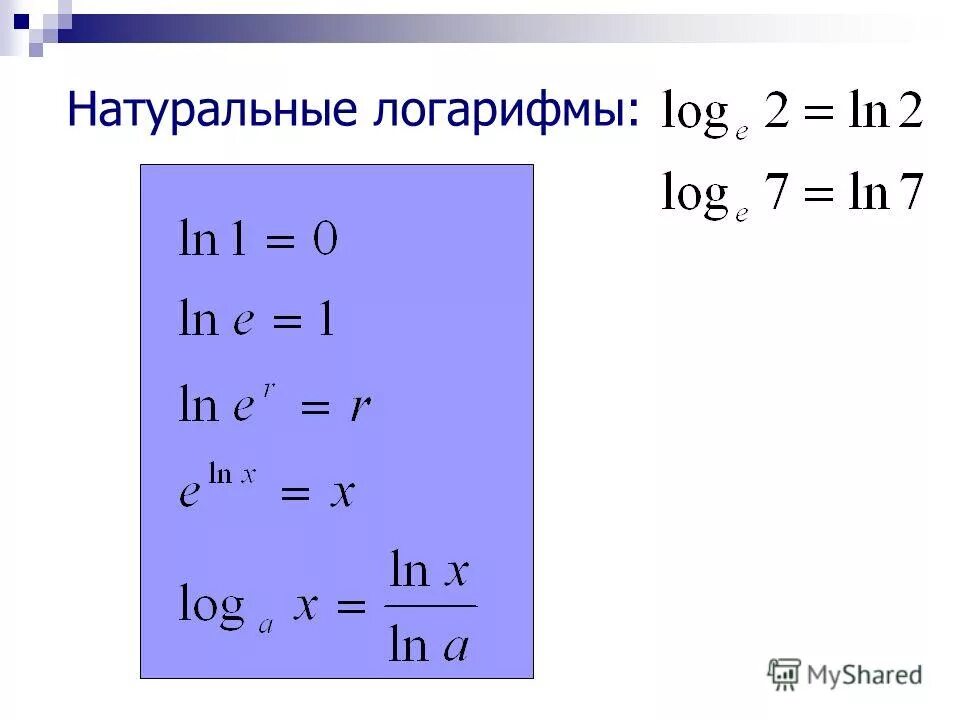 Натуральные логарифмы: $\log_e 2 = \ln 2$

$\log_e 7 = \ln 7$

$\ln 1 = 0$

$\ln e = 1$

$\ln e^r = r$

$e^{\ln x} = x$

$\log_a x = \frac{\ln x}{\ln a}$

MyShared